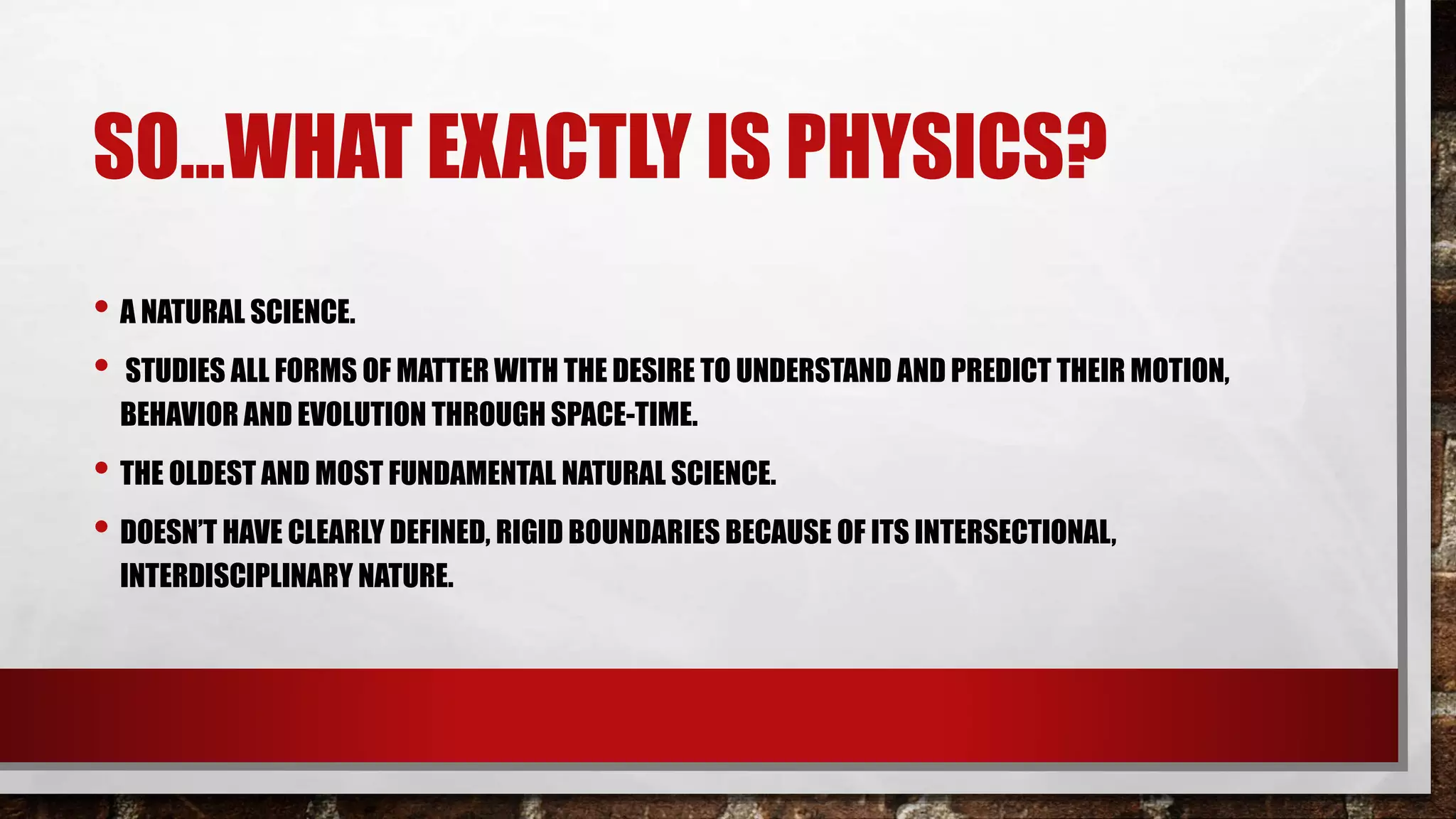 SO…WHAT EXACTLY IS PHYSICS?

• A NATURAL SCIENCE.

• STUDIES ALL FORMS OF MATTER WITH THE DESIRE TO UNDERSTAND AND PREDICT THEIR MOTION, BEHAVIOR AND EVOLUTION THROUGH SPACE-TIME.

• THE OLDEST AND MOST FUNDAMENTAL NATURAL SCIENCE.

• DOESN'T HAVE CLEARLY DEFINED, RIGID BOUNDARIES BECAUSE OF ITS INTERSECTIONAL, INTERDISCIPLINARY NATURE.